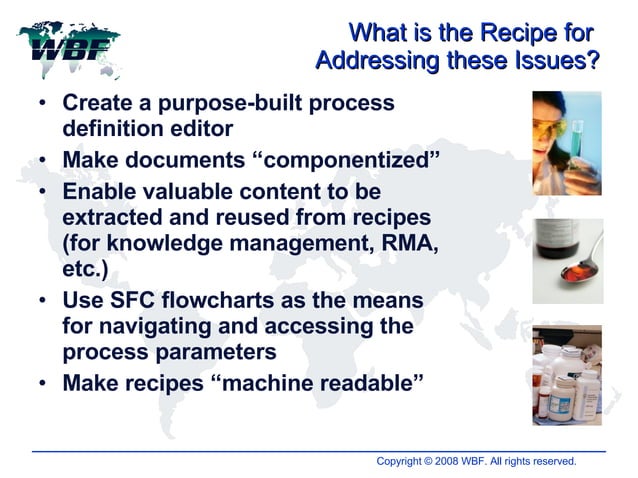 WBF

What is the Recipe for Addressing these Issues?

• Create a purpose-built process definition editor
• Make documents “componentized”
• Enable valuable content to be extracted and reused from recipes (for knowledge management, RMA, etc.)
• Use SFC flowcharts as the means for navigating and accessing the process parameters
• Make recipes “machine readable”

Copyright © 2008 WBF. All rights reserved.